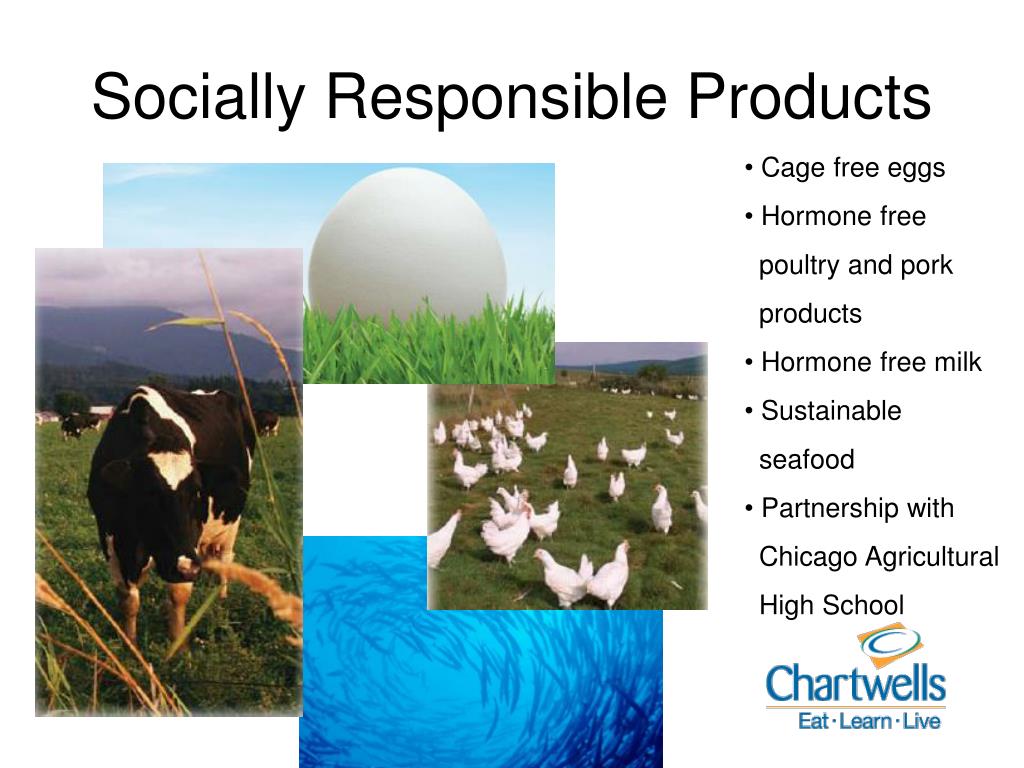 Socially Responsible Products

• Cage free eggs
• Hormone free poultry and pork products
• Hormone free milk
• Sustainable seafood
• Partnership with Chicago Agricultural High School

Chartwells
Eat · Learn · Live